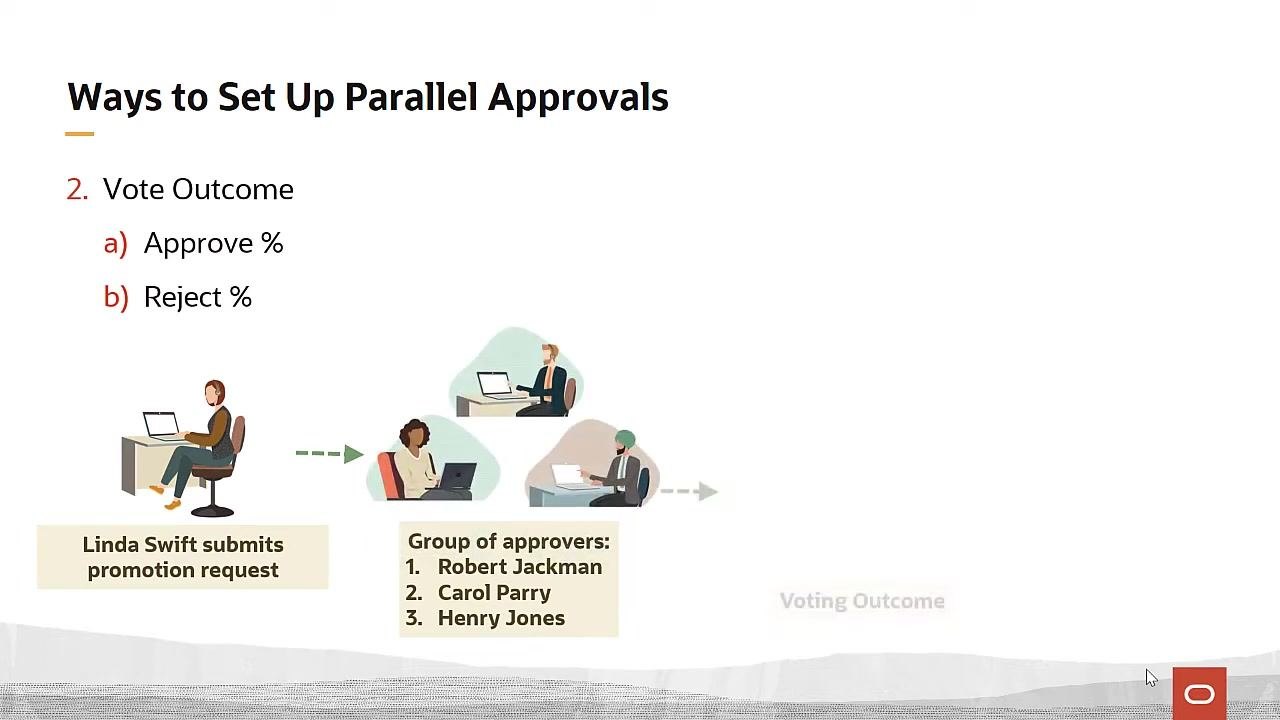 Ways to Set Up Parallel Approvals

2. Vote Outcome

a) Approve %

b) Reject %

Linda Swift submits promotion request

Group of approvers:
1. Robert Jackman
2. Carol Parry
3. Henry Jones

Voting Outcome